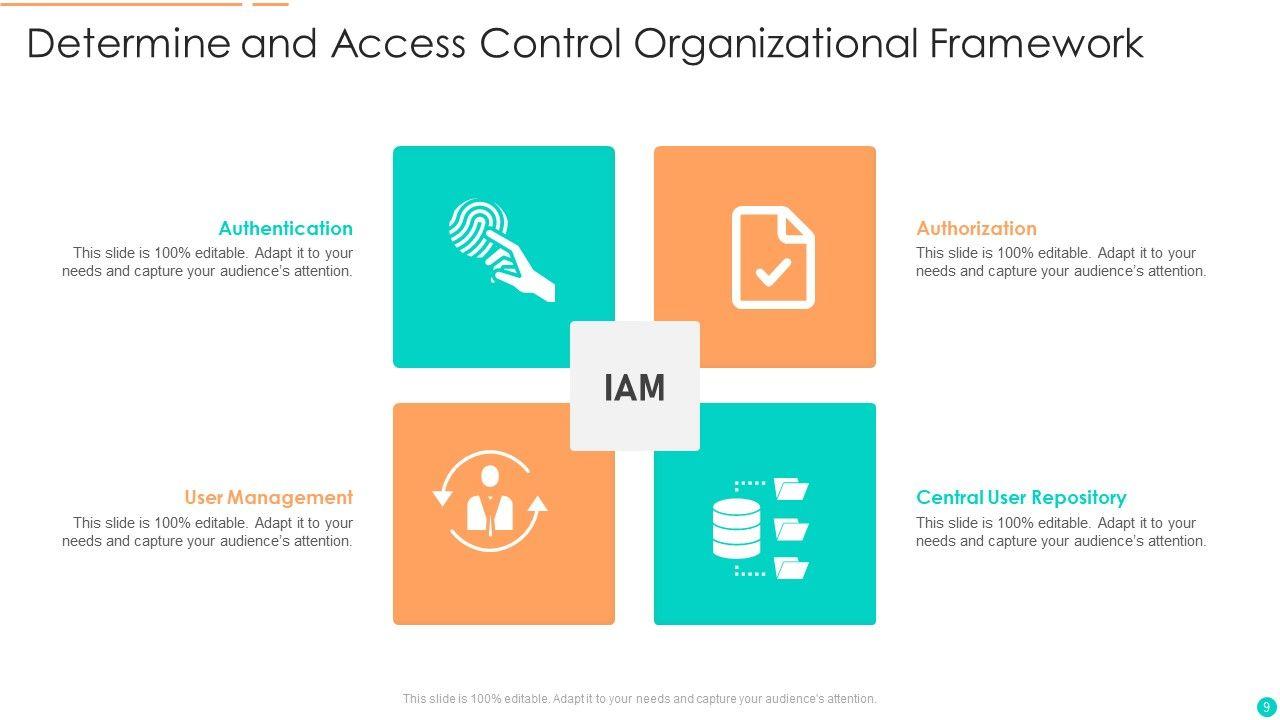 Determine and Access Control Organizational Framework

Authentication
This slide is 100% editable. Adapt it to your needs and capture your audience's attention.

Authorization
This slide is 100% editable. Adapt it to your needs and capture your audience's attention.

IAM

User Management
This slide is 100% editable. Adapt it to your needs and capture your audience's attention.

Central User Repository
This slide is 100% editable. Adapt it to your needs and capture your audience's attention.

This slide is 100% editable. Adapt it to your needs and capture your audience's attention.

9